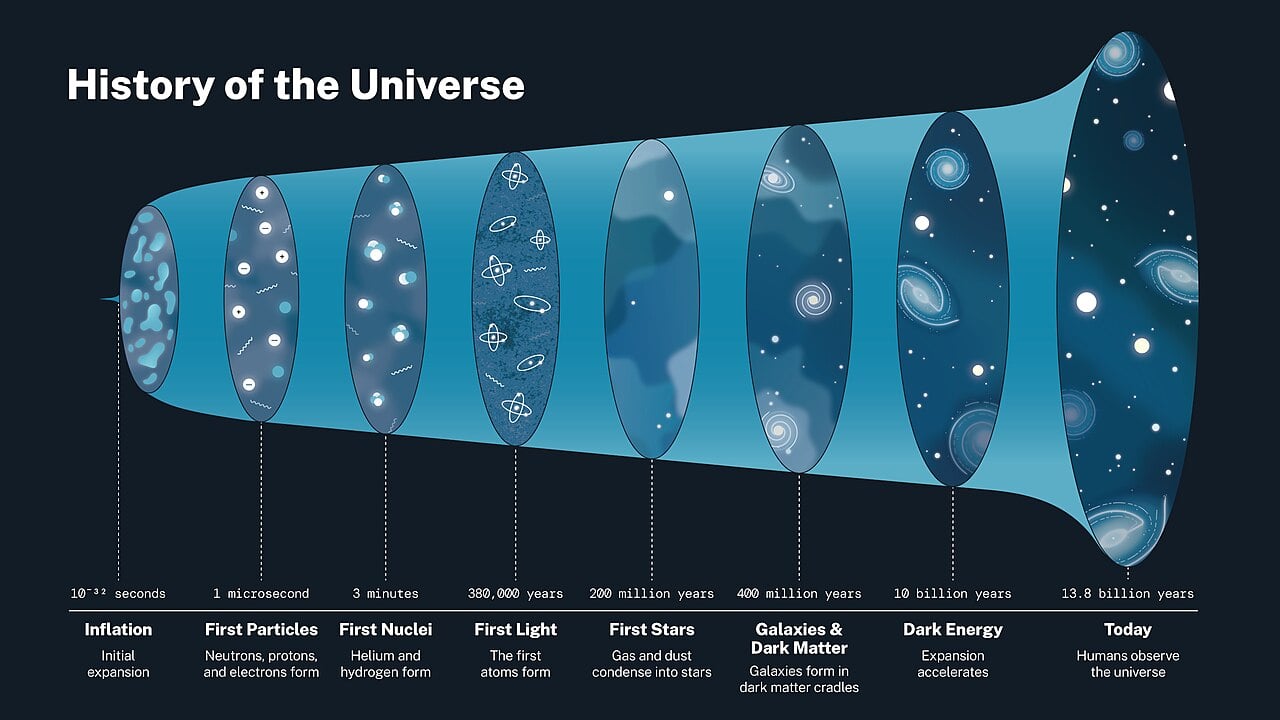 History of the Universe

$10^{-32}$ seconds
Inflation
Initial expansion

1 microsecond
First Particles
Neutrons, protons, and electrons form

3 minutes
First Nuclei
Helium and hydrogen form

380,000 years
First Light
The first atoms form

200 million years
First Stars
Gas and dust condense into stars

400 million years
Galaxies & Dark Matter
Galaxies form in dark matter cradles

10 billion years
Dark Energy
Expansion accelerates

13.8 billion years
Today
Humans observe the universe